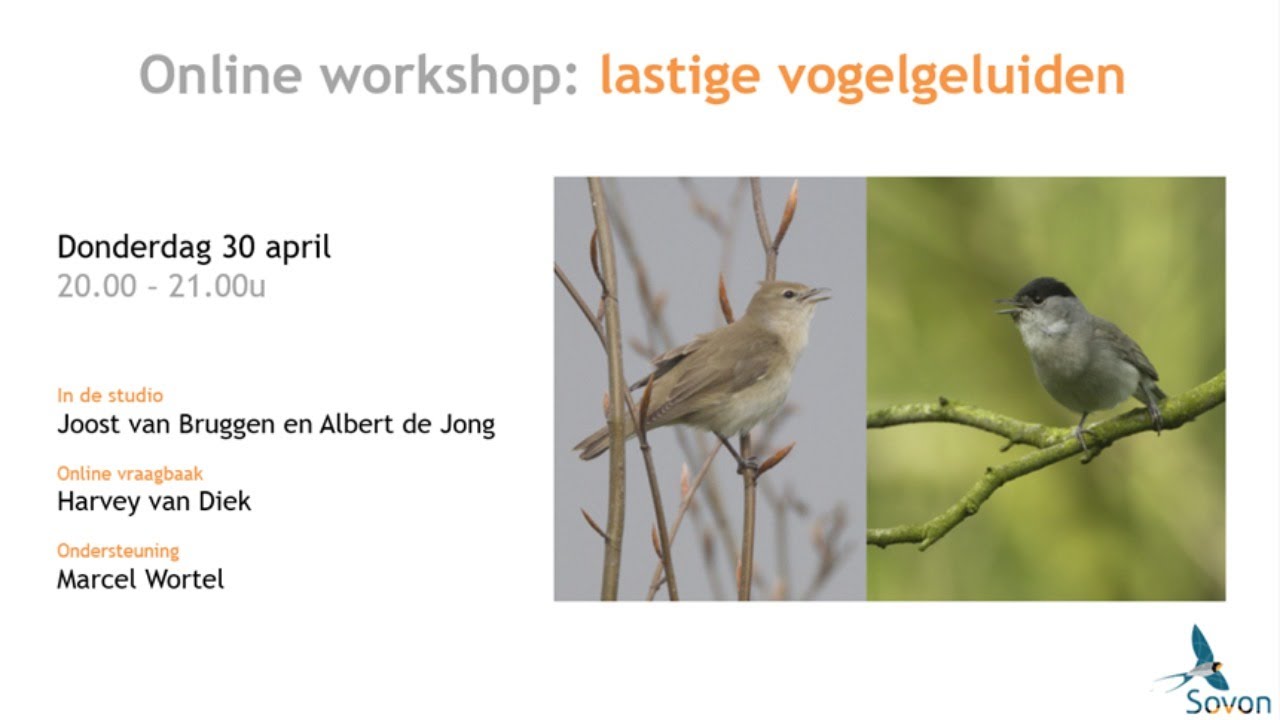 Online workshop: lastige vogelgeluiden

Donderdag 30 april
20.00 - 21.00u

In de studio
Joost van Bruggen en Albert de Jong

Online vraagbaak
Harvey van Diek

Ondersteuning
Marcel Wortel

Sovon